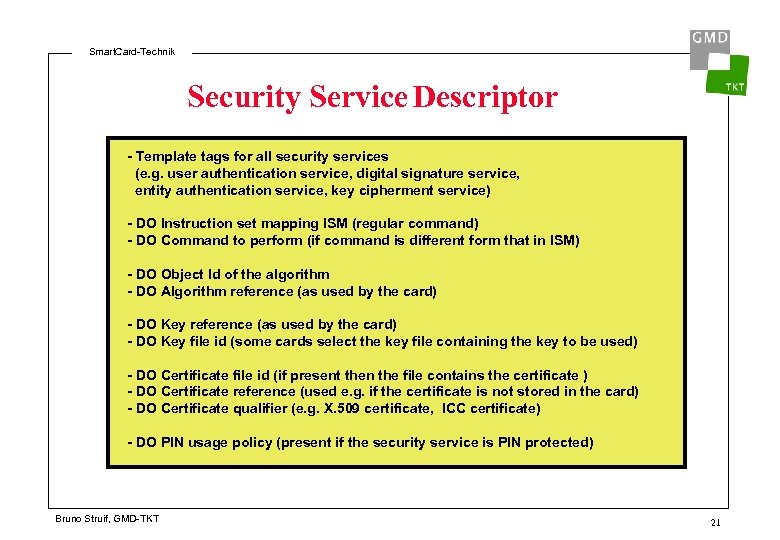 SmartCard-Technik

GMD

TKT

Security Service Descriptor

- Template tags for all security services
(e.g. user authentication service, digital signature service, entity authentication service, key cipherment service)

- DO Instruction set mapping ISM (regular command)
- DO Command to perform (if command is different form that in ISM)

- DO Object Id of the algorithm
- DO Algorithm reference (as used by the card)

- DO Key reference (as used by the card)
- DO Key file id (some cards select the key file containing the key to be used)

- DO Certificate file id (if present then the file contains the certificate )
- DO Certificate reference (used e.g. if the certificate is not stored in the card)
- DO Certificate qualifier (e.g. X.509 certificate, ICC certificate)

- DO PIN usage policy (present if the security service is PIN protected)

Bruno Struif, GMD-TKT

21